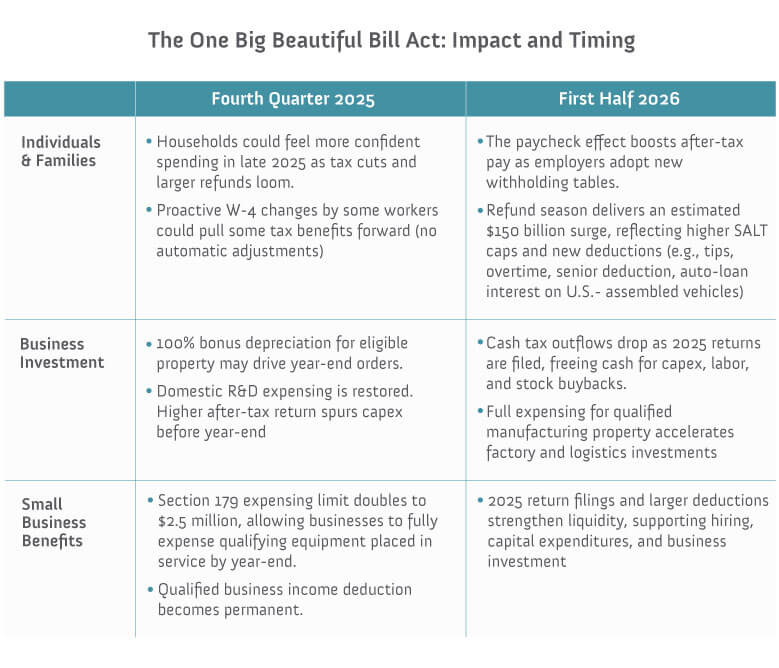 The One Big Beautiful Bill Act: Impact and Timing

| | Fourth Quarter 2025 | First Half 2026 |
|---|---|---|
| Individuals & Families | • Households could feel more confident spending in late 2025 as tax cuts and larger refunds loom. • Proactive W-4 changes by some workers could pull some tax benefits forward (no automatic adjustments) | • The paycheck effect boosts after-tax pay as employers adopt new withholding tables. • Refund season delivers an estimated \$150 billion surge, reflecting higher SALT caps and new deductions (e.g., tips, overtime, senior deduction, auto-loan interest on U.S.- assembled vehicles) |
| Business Investment | • 100% bonus depreciation for eligible property may drive year-end orders. • Domestic R&D expensing is restored. Higher after-tax return spurs capex before year-end | • Cash tax outflows drop as 2025 returns are filed, freeing cash for capex, labor, and stock buybacks. • Full expensing for qualified manufacturing property accelerates factory and logistics investments |
| Small Business Benefits | • Section 179 expensing limit doubles to \$2.5 million, allowing businesses to fully expense qualifying equipment placed in service by year-end. • Qualified business income deduction becomes permanent. | • 2025 return filings and larger deductions strengthen liquidity, supporting hiring, capital expenditures, and business investment |